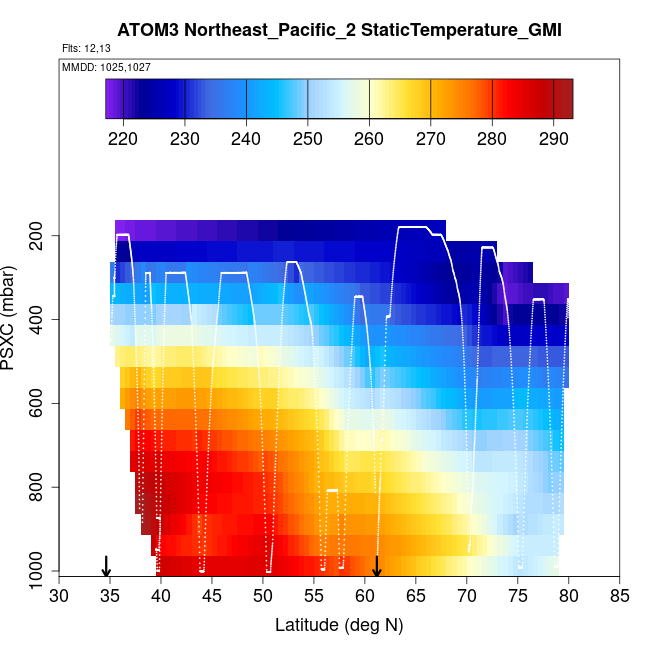 ATOM3 Northeast_Pacific_2 StaticTemperature_GMI

Flts: 12,13

MMDD: 1025,1027

220 230 240 250 260 270 280 290

PSXC (mbar)

200
400
600
800
1000

30 35 40 45 50 55 60 65 70 75 80 85

Latitude (deg N)